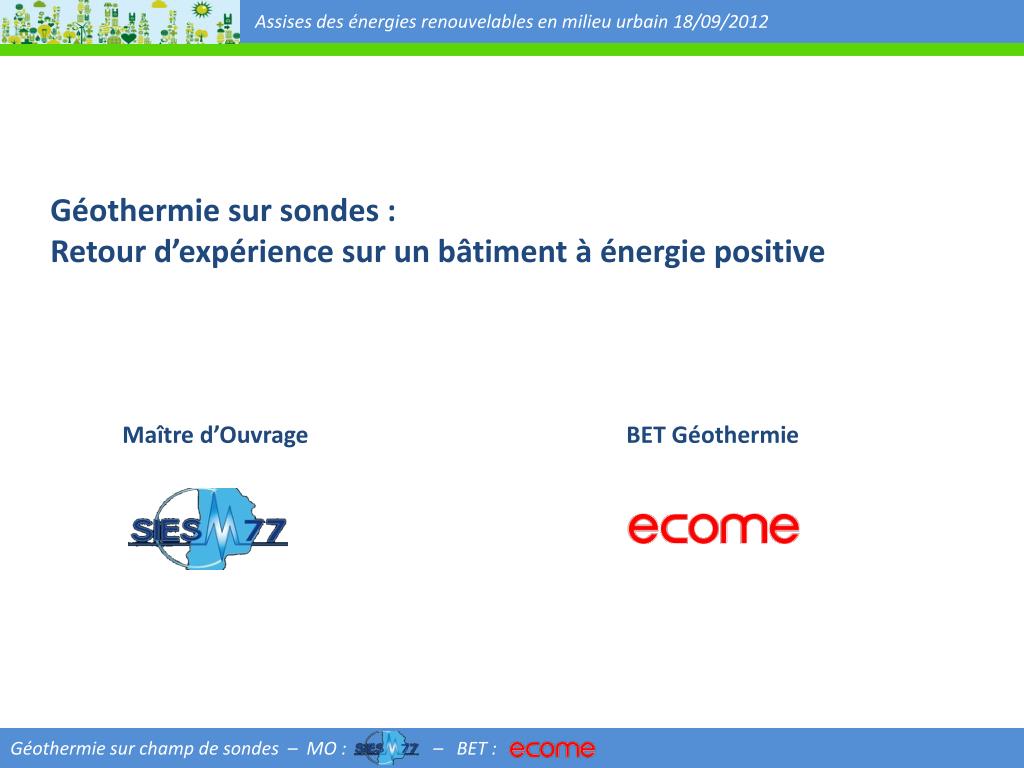 Assises des énergies renouvelables en milieu urbain 18/09/2012

Géothermie sur sondes :
Retour d’expérience sur un bâtiment à énergie positive

Maître d’Ouvrage

SIESM77

BET Géothermie

ecome

Géothermie sur champ de sondes – MO : SIESM77 – BET : ecome